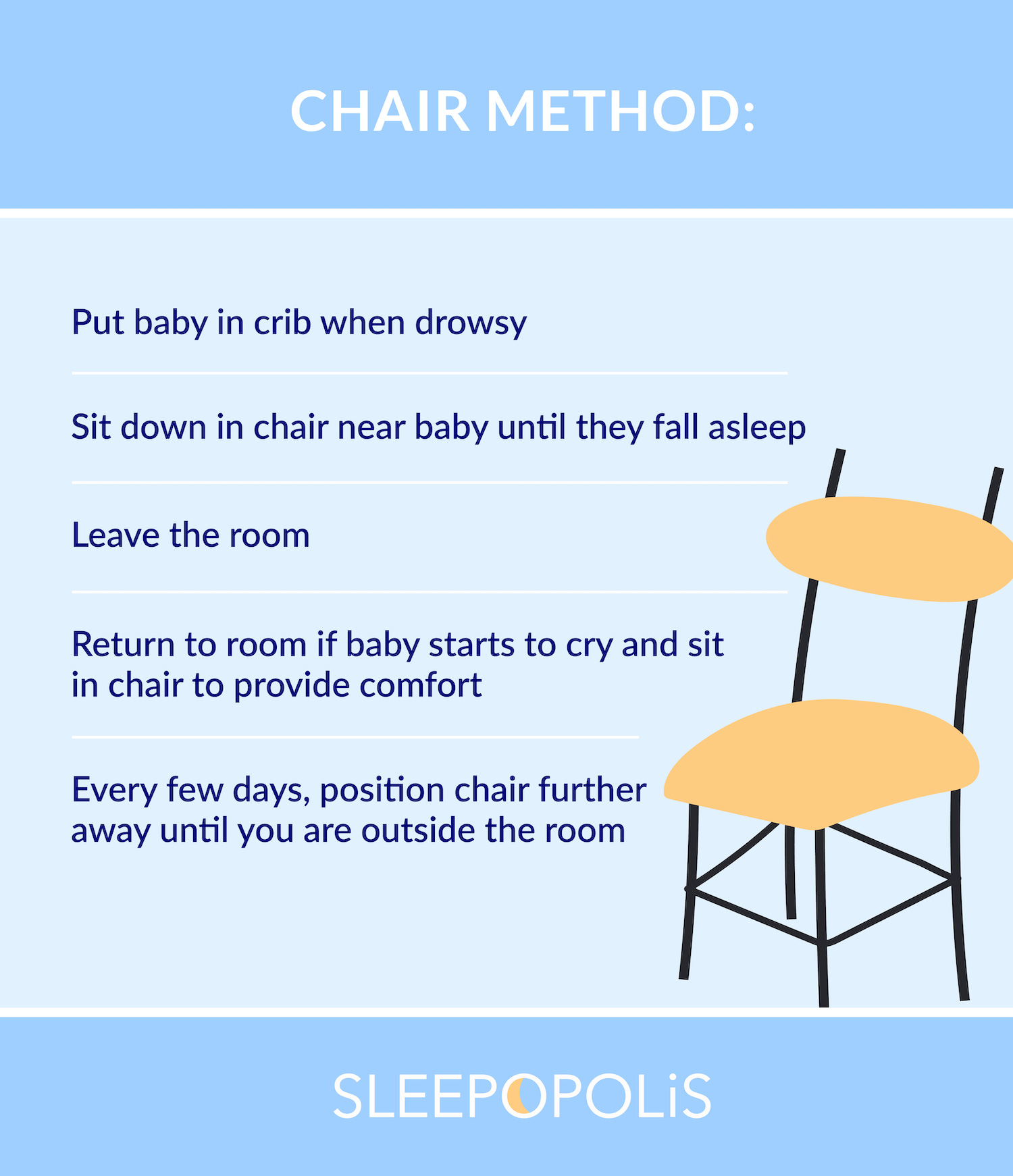 CHAIR METHOD:

Put baby in crib when drowsy

Sit down in chair near baby until they fall asleep

Leave the room

Return to room if baby starts to cry and sit in chair to provide comfort

Every few days, position chair further away until you are outside the room

SLEEPOPOLiS